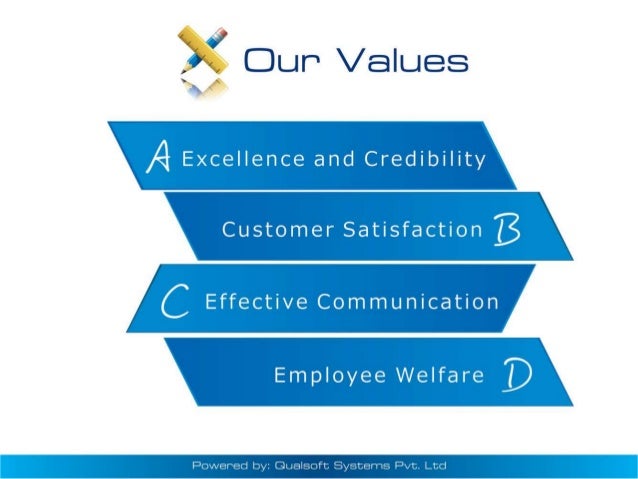 Our Values

A Excellence and Credibility

Customer Satisfaction B

C Effective Communication

Employee Welfare D

Powered by: Qualsoft Systems Pvt. Ltd